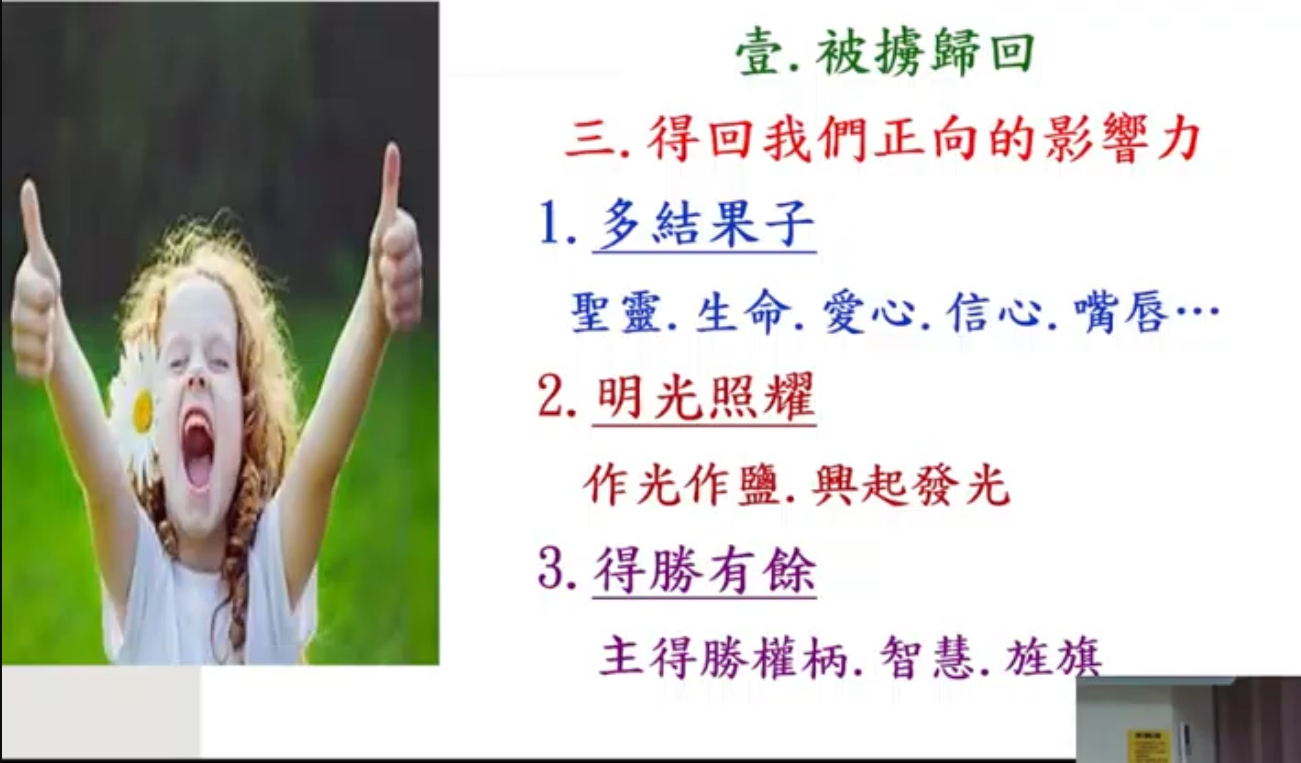 壹. 被擄歸回

三. 得回我們正向的影響力

1. 多結果子

聖靈. 生命. 愛心. 信心. 嘴唇…

2. 明光照耀

作光作鹽. 興起發光

3. 得勝有餘

主得勝權柄. 智慧. 旌旗